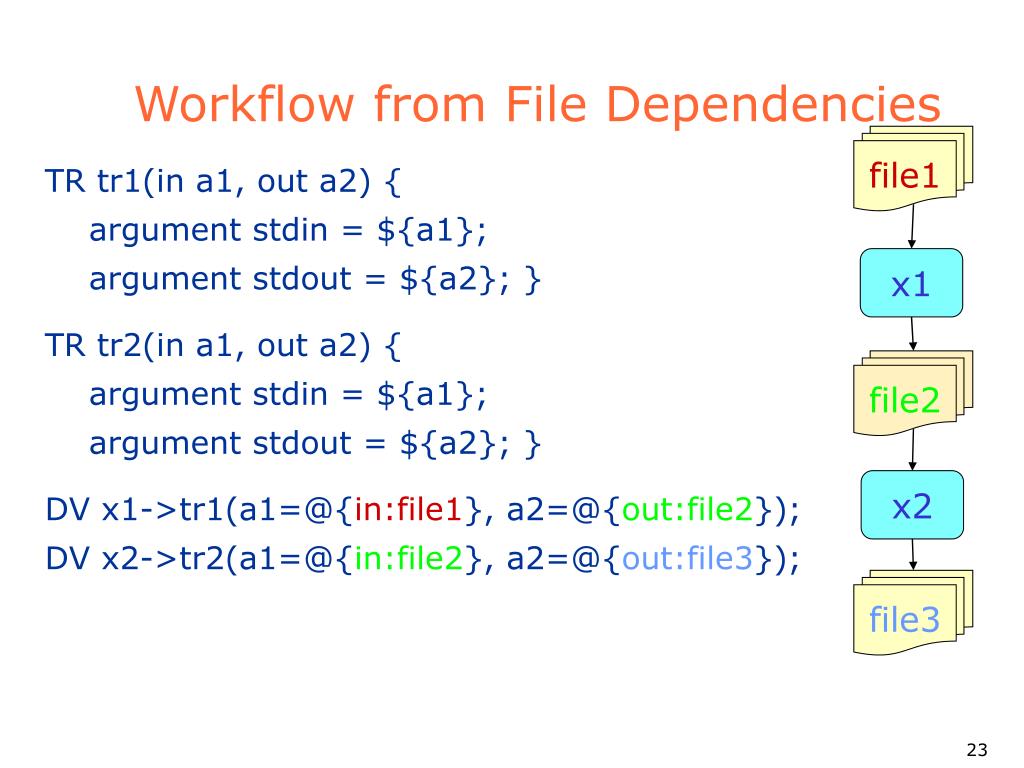 Workflow from File Dependencies

TR tr1(in a1, out a2) {
argument stdin = ${a1};
argument stdout = ${a2}; }

TR tr2(in a1, out a2) {
argument stdin = ${a1};
argument stdout = ${a2}; }

DV x1->tr1(a1=@{in:file1}, a2=@{out:file2});
DV x2->tr2(a1=@{in:file2}, a2=@{out:file3});

file1

x1

file2

x2

file3

23